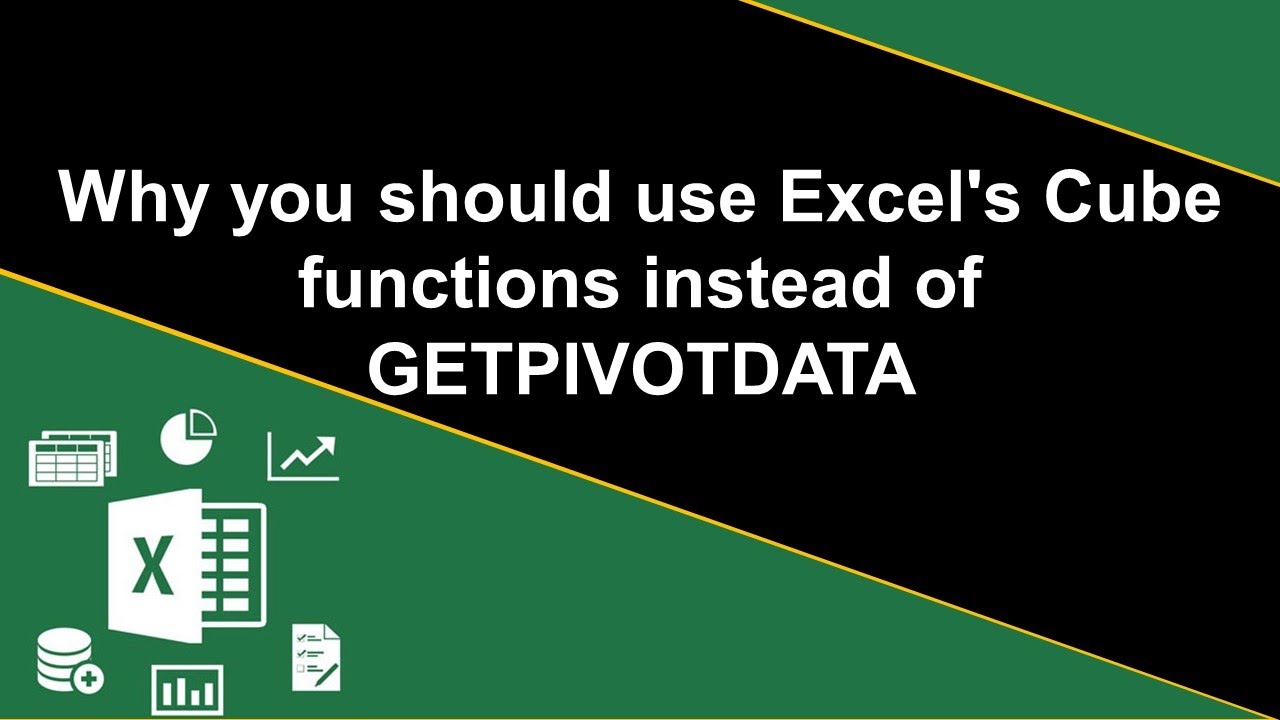 Why you should use Excel's Cube functions instead of GETPIVOTDATA

X